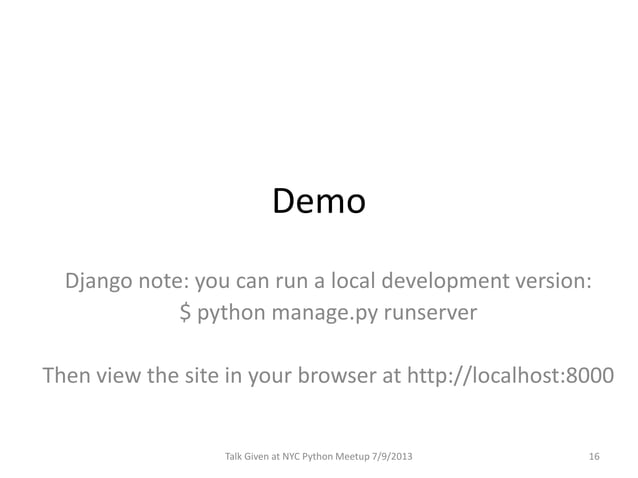 Demo

Django note: you can run a local development version:
\$ python manage.py runserver

Then view the site in your browser at http://localhost:8000

Talk Given at NYC Python Meetup 7/9/2013

16